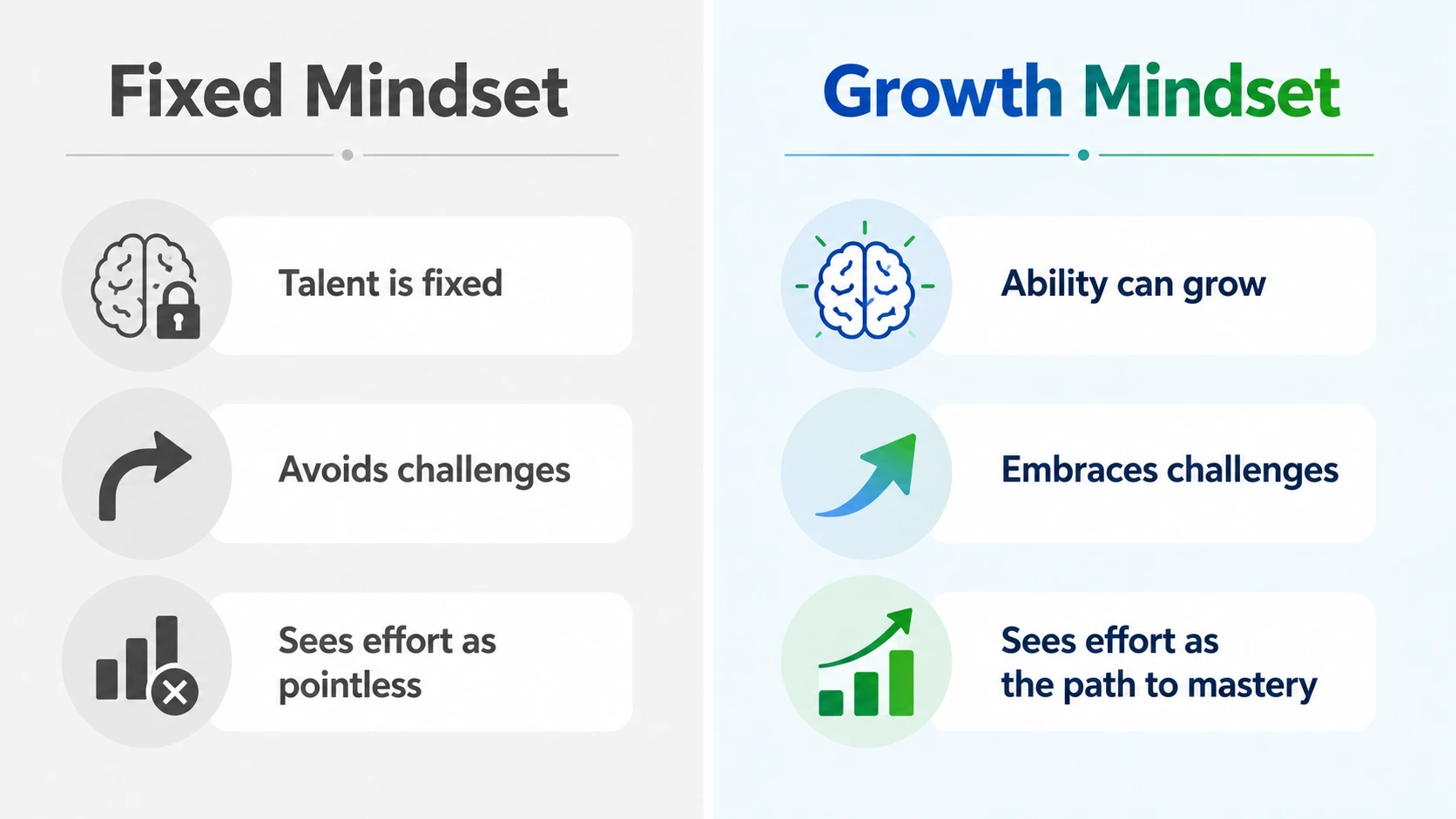 Fixed Mindset

Talent is fixed

Avoids challenges

Sees effort as pointless

Growth Mindset

Ability can grow

Embraces challenges

Sees effort as the path to mastery